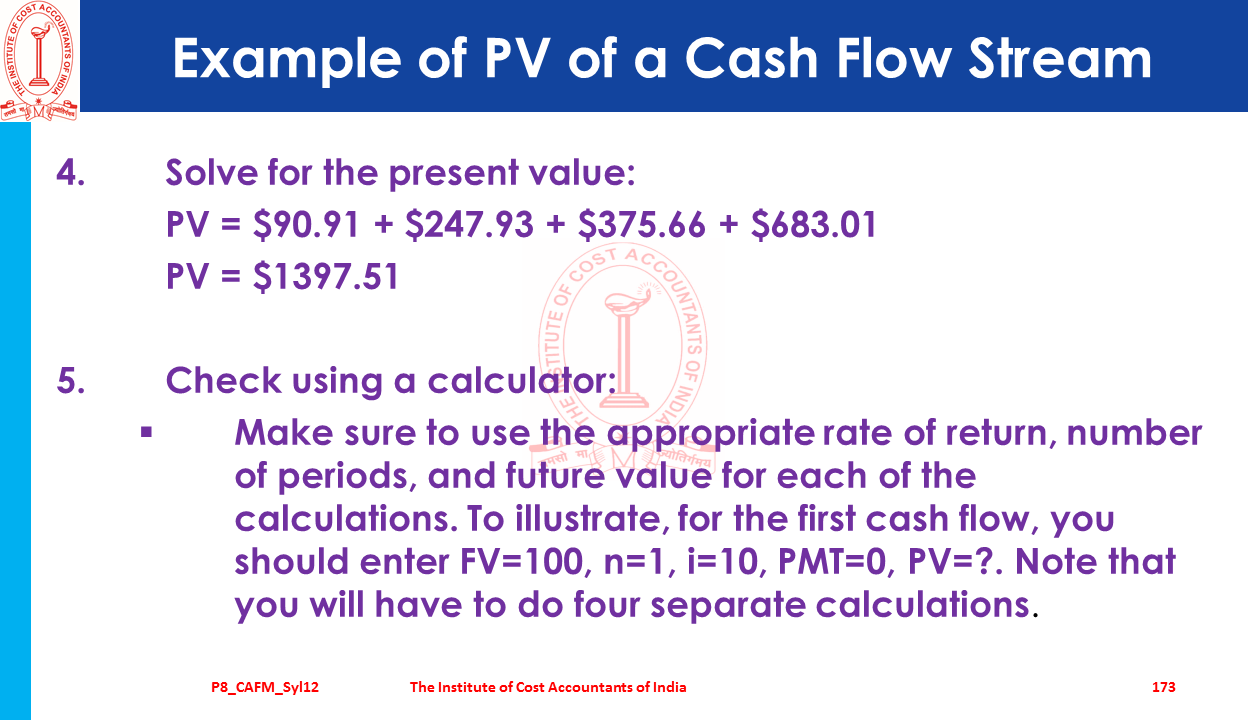 THE INSTITUTE OF COST ACCOUNTANTS OF INDIA

Example of PV of a Cash Flow Stream

4. Solve for the present value:
PV = \$90.91 + \$247.93 + \$375.66 + \$683.01
PV = \$1397.51

THE INSTITUTE OF COST ACCOUNTANTS OF INDIA

5. Check using a calculator:

▪ Make sure to use the appropriate rate of return, number of periods, and future value for each of the calculations. To illustrate, for the first cash flow, you should enter FV=100, n=1, i=10, PMT=0, PV=?. Note that you will have to do four separate calculations.

P8_CAFM_Syl12 The Institute of Cost Accountants of India 173